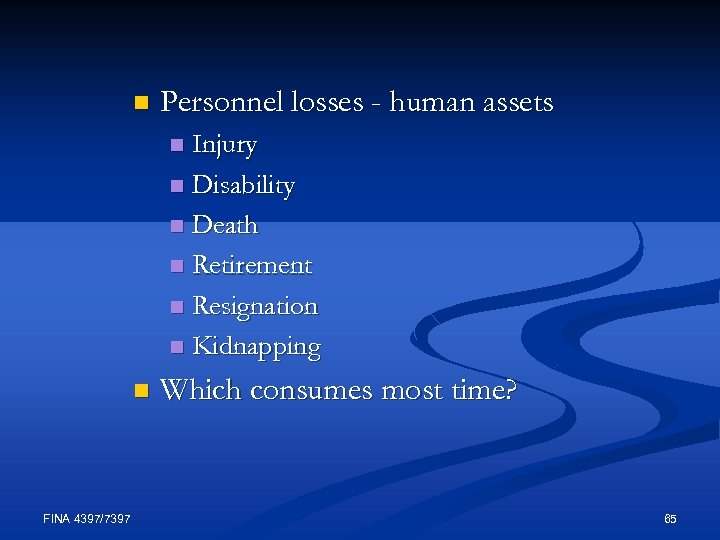 Personnel losses - human assets

Injury

Disability

Death

Retirement

Resignation

Kidnapping

Which consumes most time?

FINA 4397/7397

65